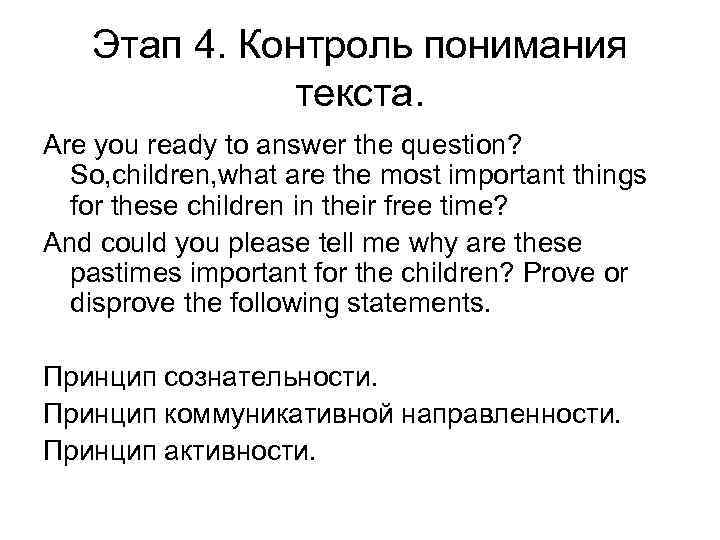 Этап 4. Контроль понимания текста.

Are you ready to answer the question? So,children,what are the most important things for these children in their free time?

And could you please tell me why are these pastimes important for the children? Prove or disprove the following statements.

Принцип сознательности.

Принцип коммуникативной направленности.

Принцип активности.